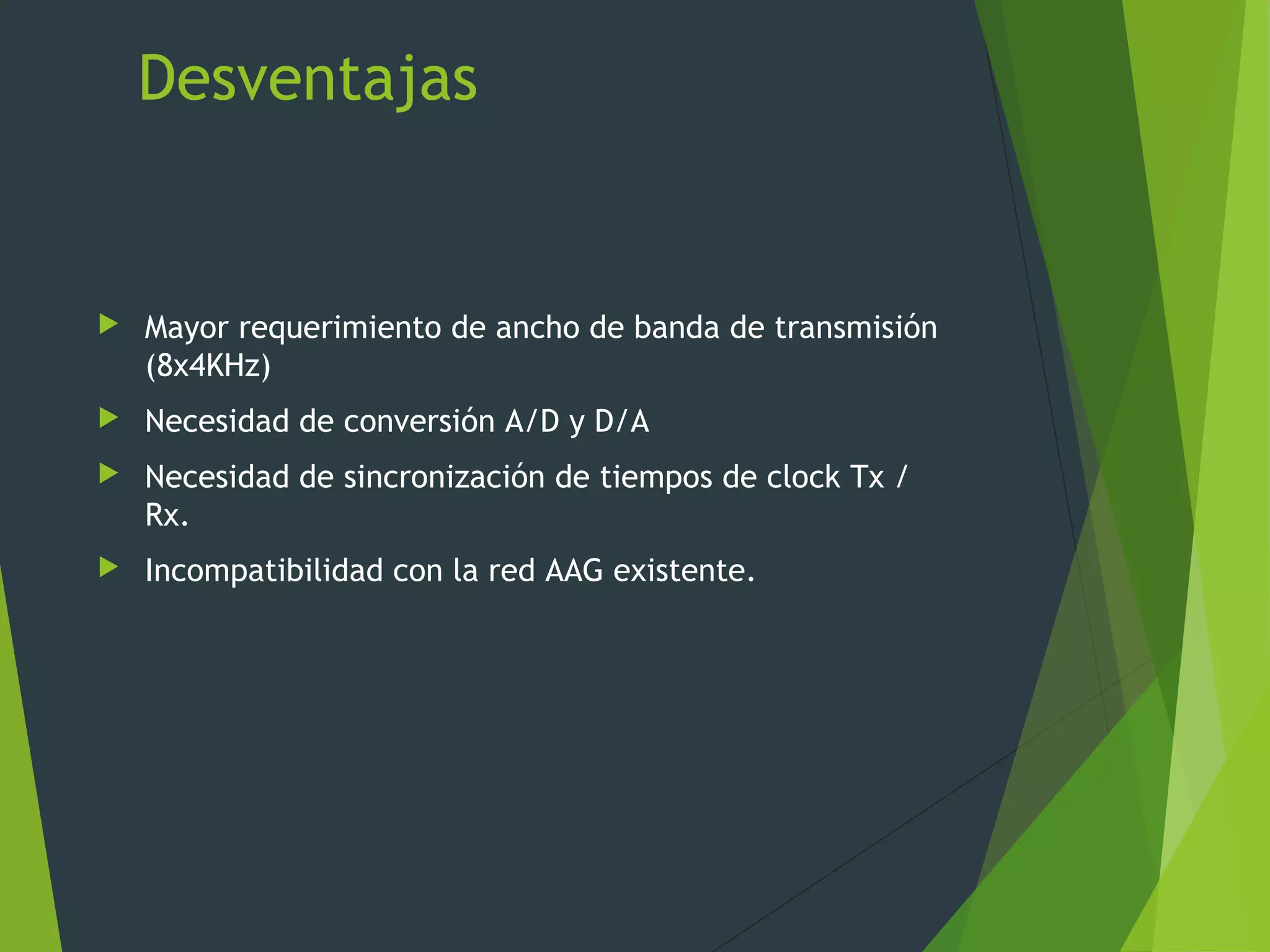 Desventajas

Mayor requerimiento de ancho de banda de transmisión (8x4KHz)

Necesidad de conversión A/D y D/A

Necesidad de sincronización de tiempos de clock Tx / Rx.

Incompatibilidad con la red AAG existente.